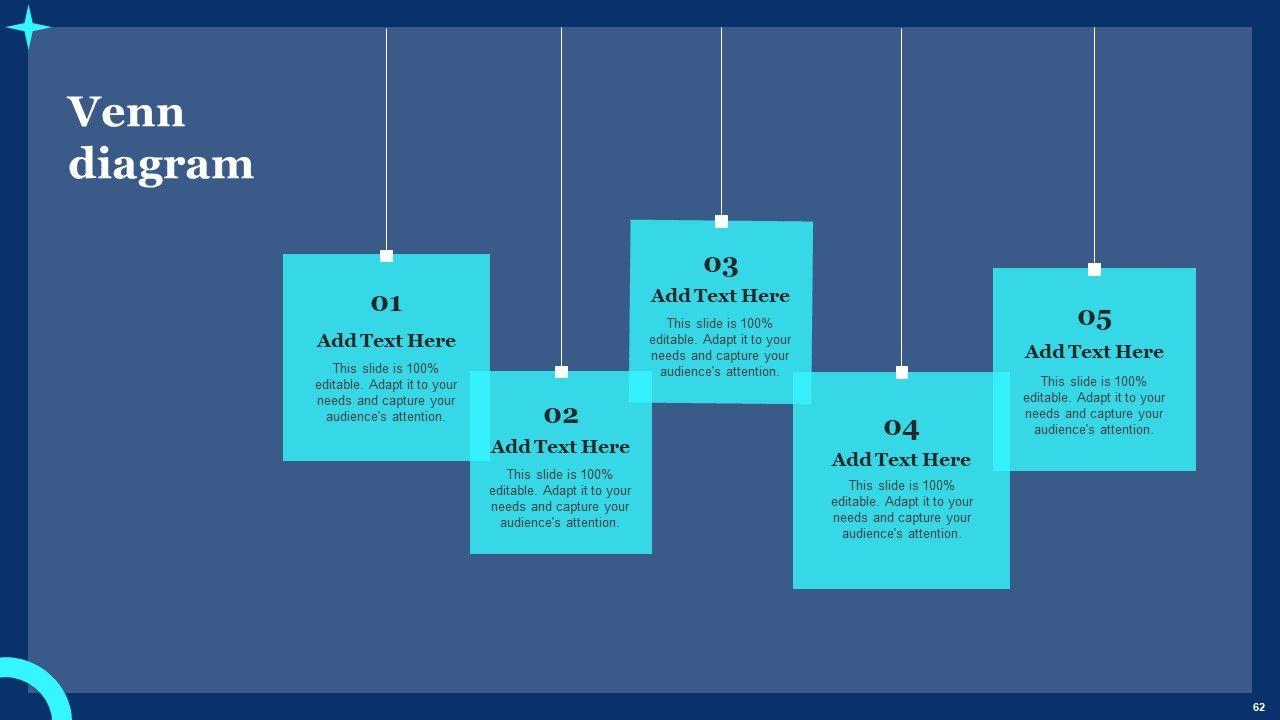 Venn diagram

01
Add Text Here
This slide is 100% editable. Adapt it to your needs and capture your audience's attention.

02
Add Text Here
This slide is 100% editable. Adapt it to your needs and capture your audience's attention.

03
Add Text Here
This slide is 100% editable. Adapt it to your needs and capture your audience's attention.

04
Add Text Here
This slide is 100% editable. Adapt it to your needs and capture your audience's attention.

05
Add Text Here
This slide is 100% editable. Adapt it to your needs and capture your audience's attention.

62